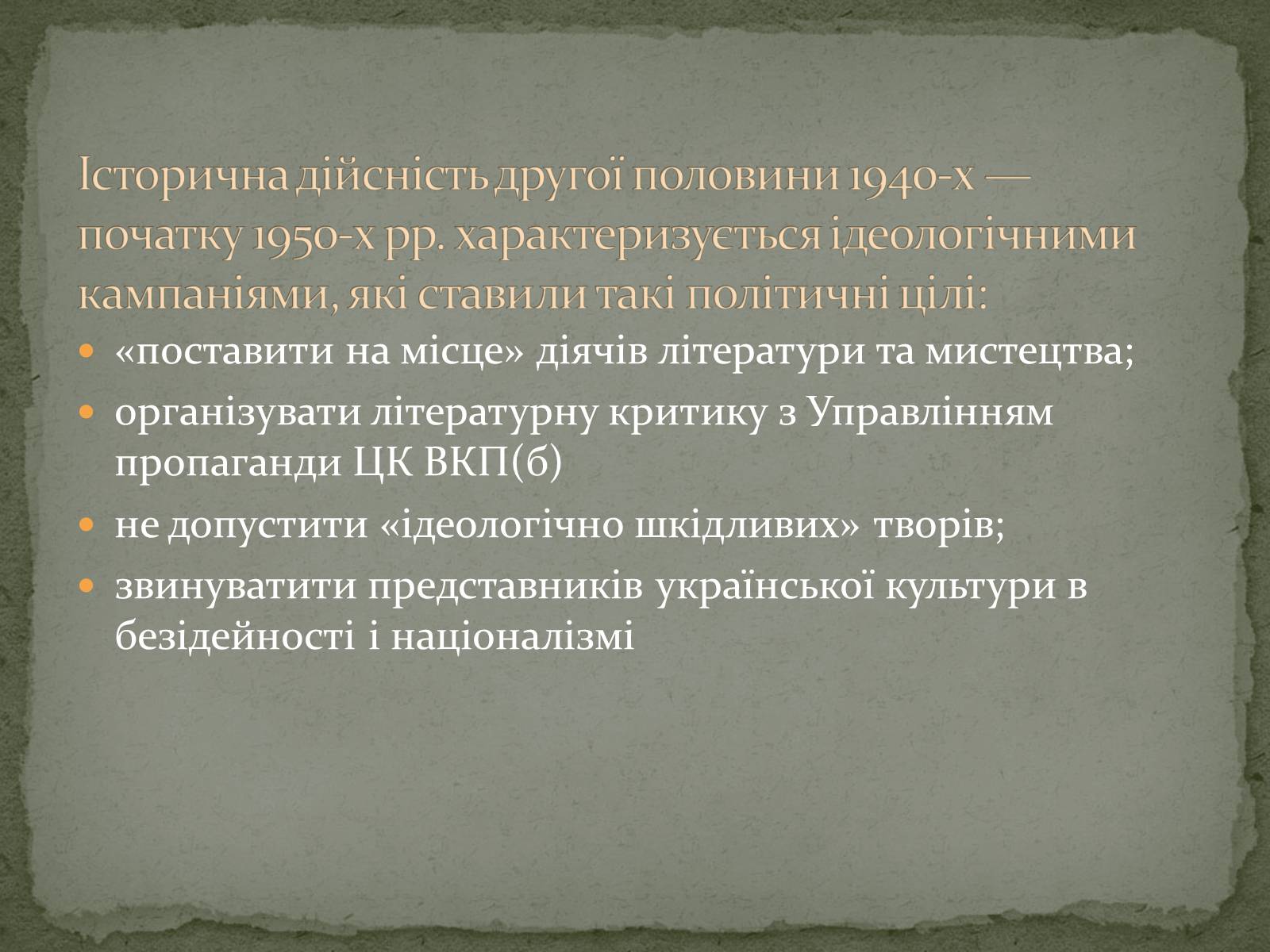 Історична дійсність другої половини 1940-х — початку 1950-х рр. характеризується ідеологічними кампаніями, які ставили такі політичні цілі:

- «поставити на місце» діячів літератури та мистецтва;
- організувати літературну критику з Управлінням пропаганди ЦК ВКП(б)
- не допустити «ідеологічно шкідливих» творів;
- звинуватити представників української культури в безідейності і націоналізмі